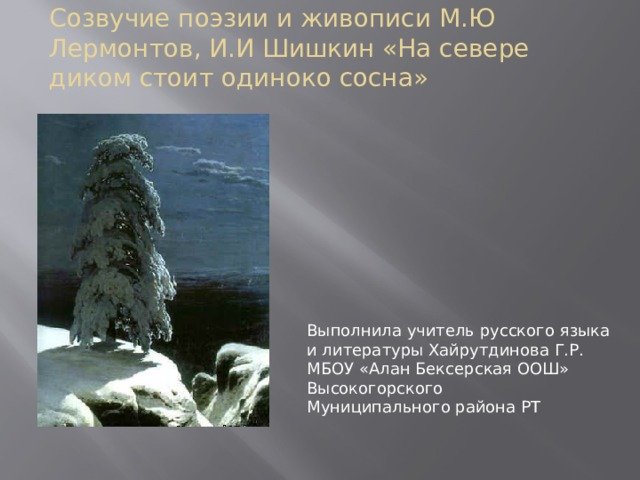 Созвучие поэзии и живописи М.Ю Лермонтов, И.И Шишкин «На севере диком стоит одиноко сосна»

Выполнила учитель русского языка и литературы Хайрутдинова Г.Р. МБОУ «Алан Бексерская ООШ» Высокогорского Муниципального района РТ